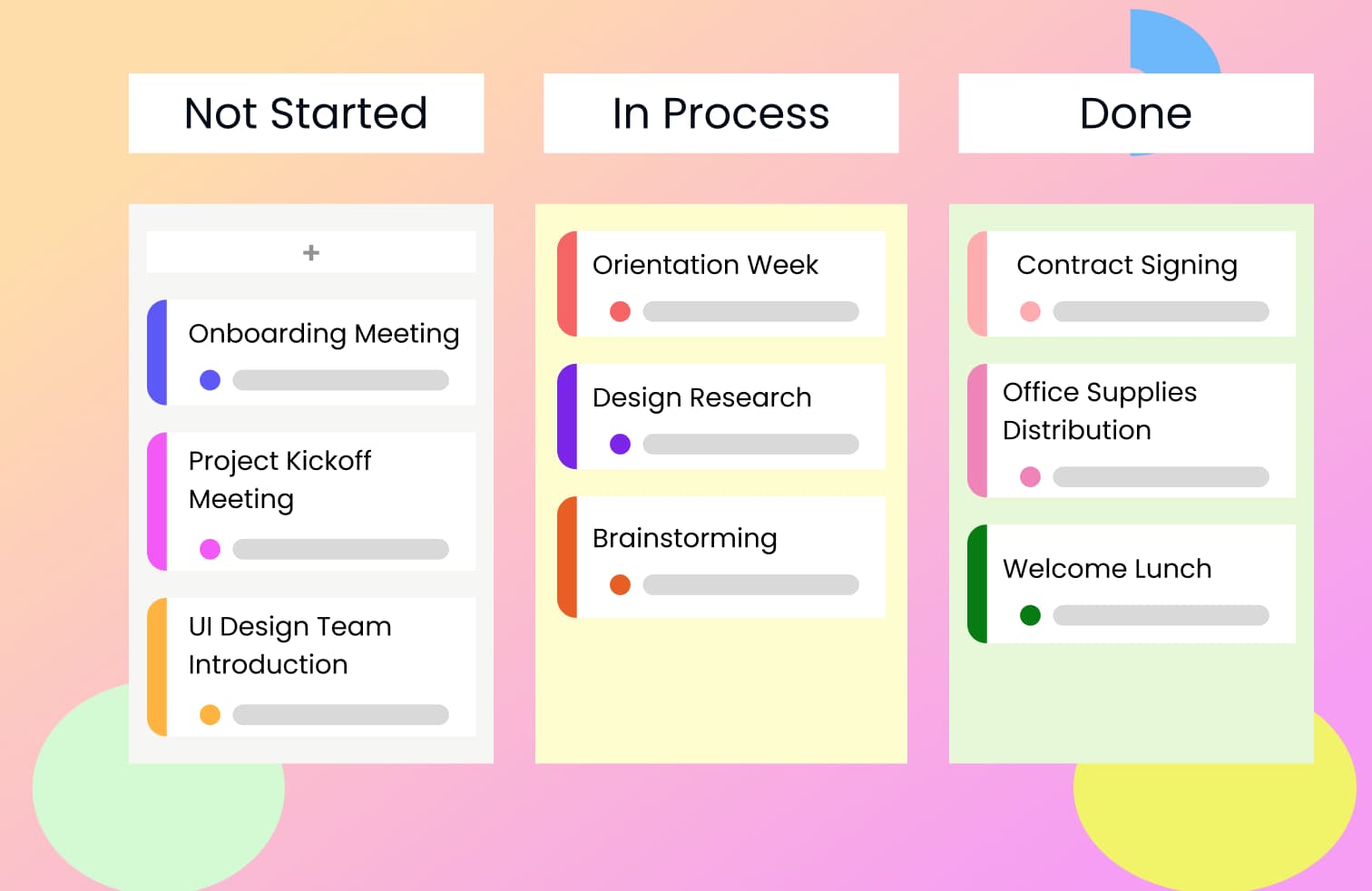 Not Started

+

Onboarding Meeting

Project Kickoff Meeting

UI Design Team Introduction

In Process

Orientation Week

Design Research

Brainstorming

Done

Contract Signing

Office Supplies Distribution

Welcome Lunch